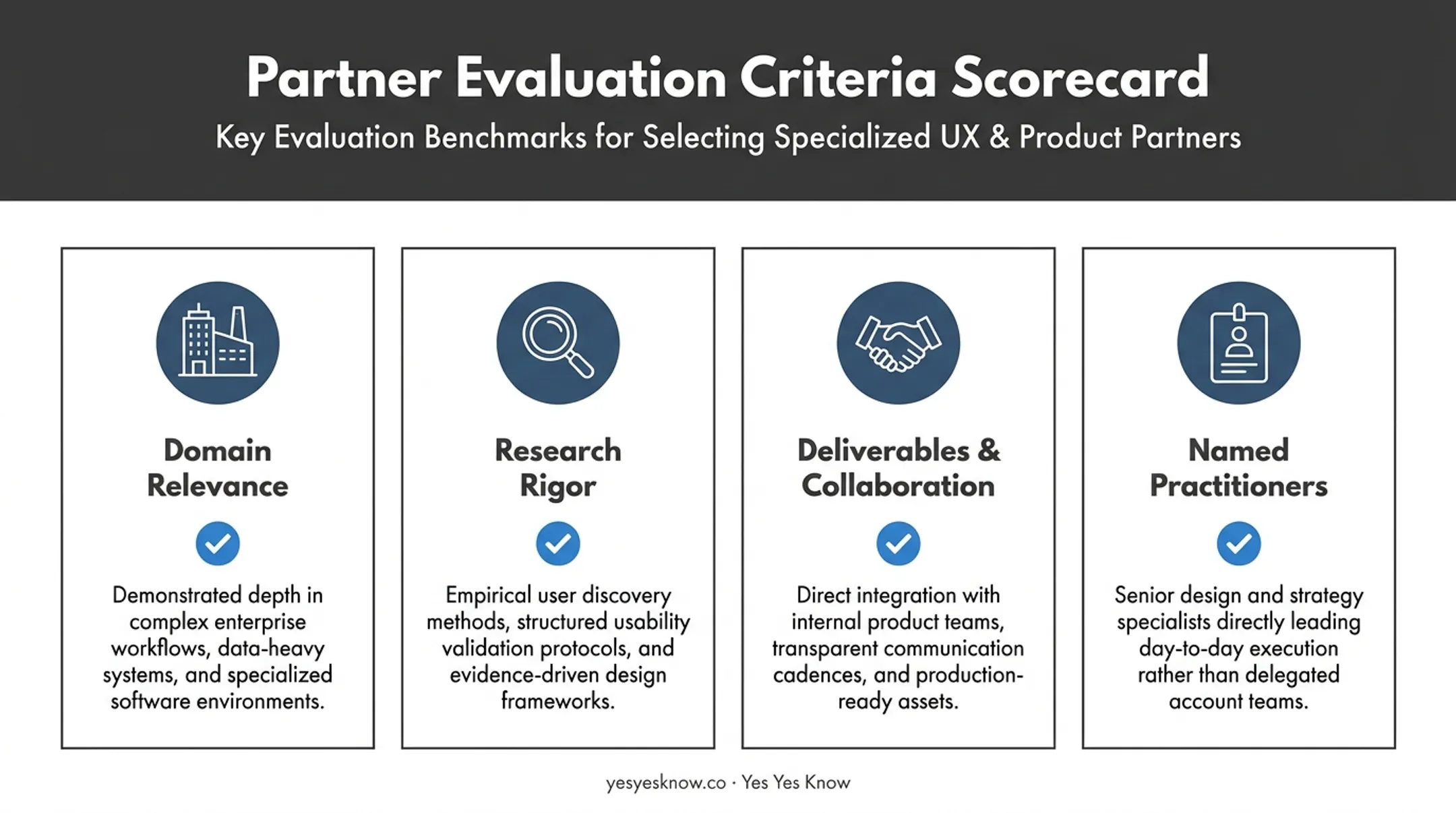 Partner Evaluation Criteria Scorecard

Key Evaluation Benchmarks for Selecting Specialized UX & Product Partners

Domain Relevance

Demonstrated depth in complex enterprise workflows, data-heavy systems, and specialized software environments.

Research Rigor

Empirical user discovery methods, structured usability validation protocols, and evidence-driven design frameworks.

Deliverables & Collaboration

Direct integration with internal product teams, transparent communication cadences, and production-ready assets.

Named Practitioners

Senior design and strategy specialists directly leading day-to-day execution rather than delegated account teams.

yesyesknow.co · Yes Yes Know